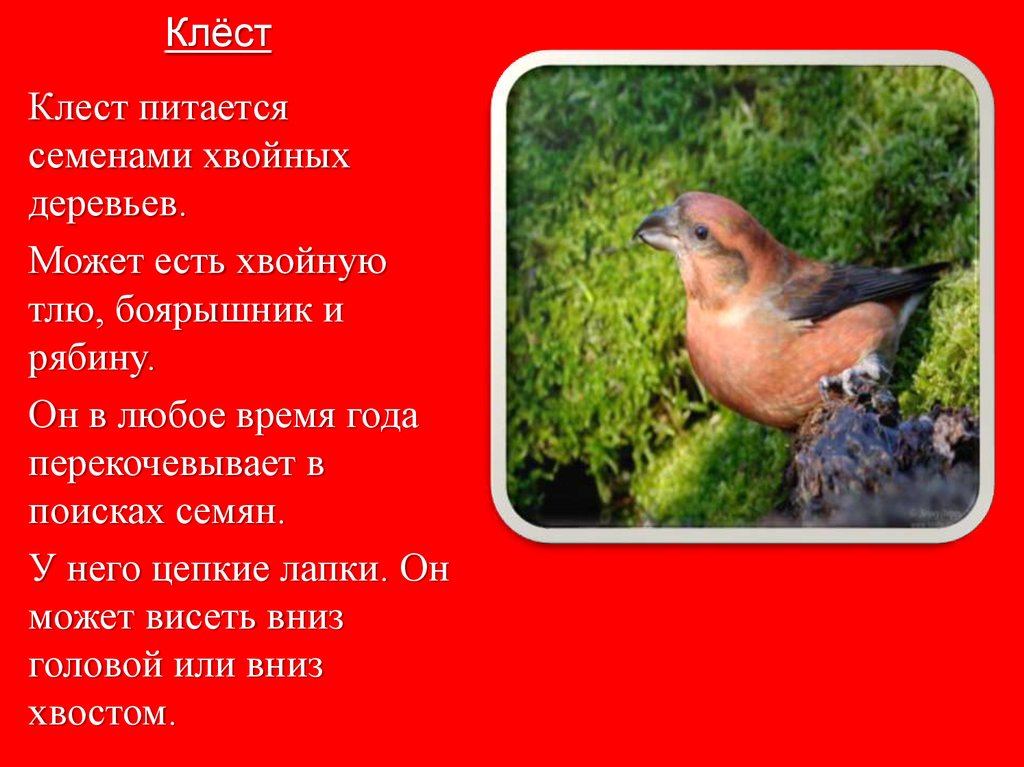 Клёст

Клест питается семенами хвойных деревьев.

Может есть хвойную тлю, боярышник и рябину.

Он в любое время года перекочевывает в поисках семян.

У него цепкие лапки. Он может висеть вниз головой или вниз хвостом.